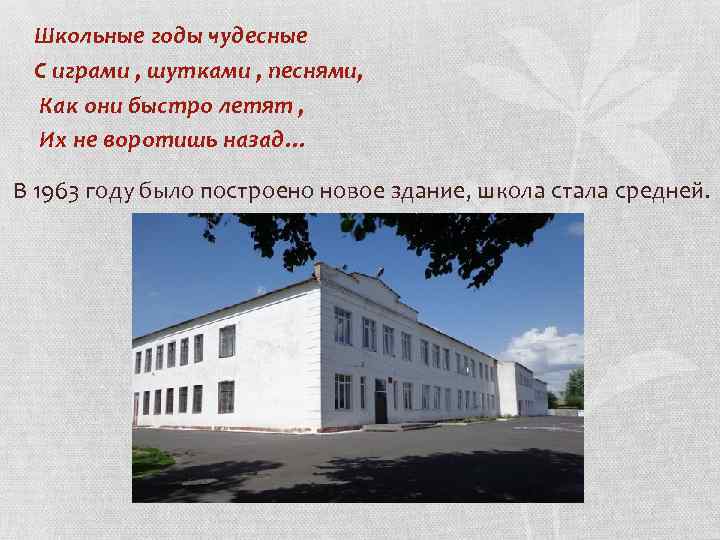 Школьные годы чудесные
С играми , шутками , песнями,
Как они быстро летят ,
Их не воротишь назад…

В 1963 году было построено новое здание, школа стала средней.